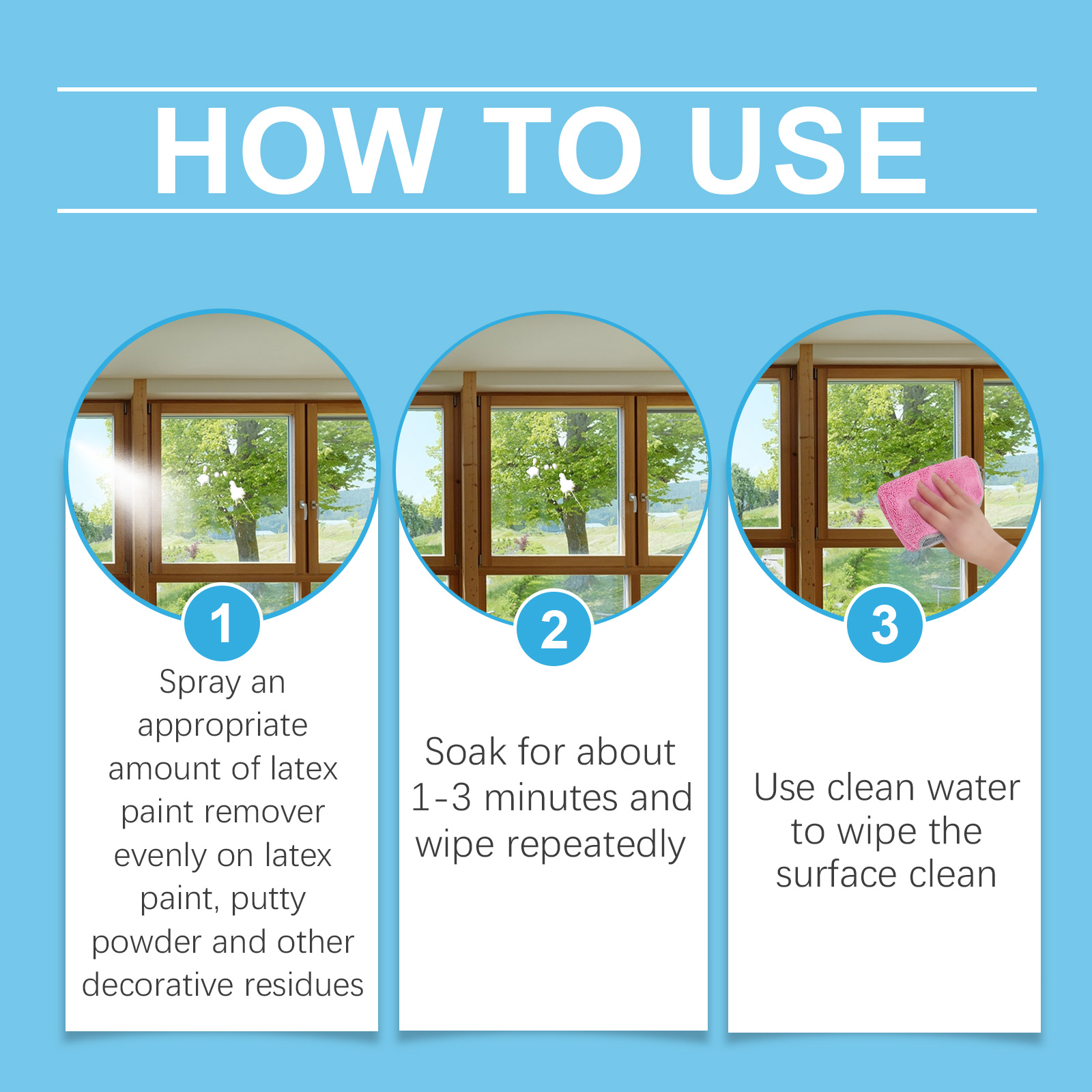 HOW TO USE

1
Spray an appropriate amount of latex paint remover evenly on latex paint, putty powder and other decorative residues

2
Soak for about 1-3 minutes and wipe repeatedly

3
Use clean water to wipe the surface clean